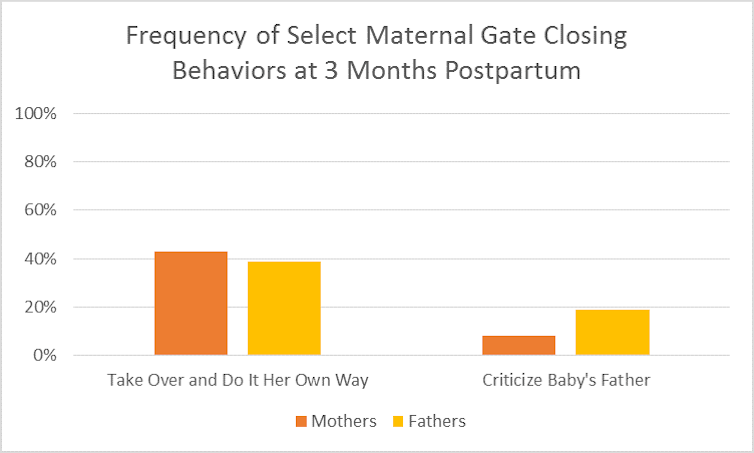 Frequency of Select Maternal Gate Closing Behaviors at 3 Months Postpartum

100%
80%
60%
40%
20%
0%

Take Over and Do It Her Own Way
Criticize Baby's Father

Mothers
Fathers